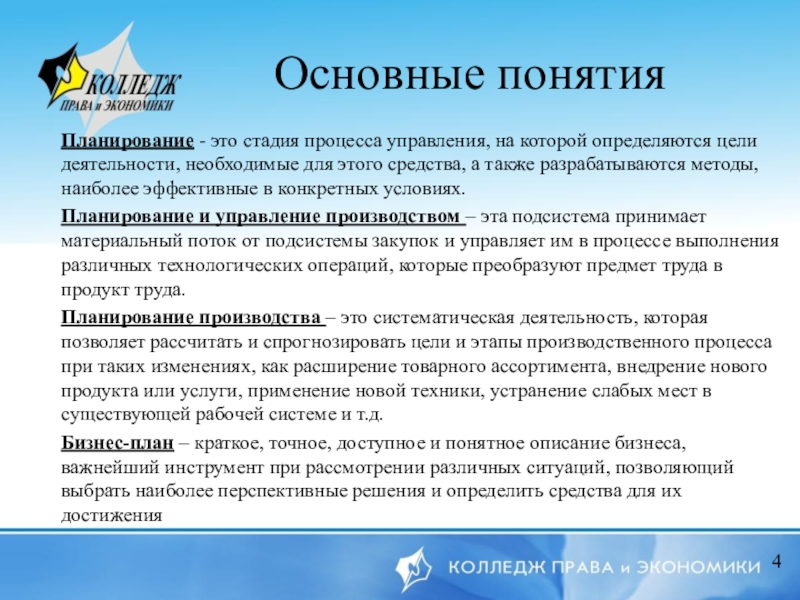 КОЛЛЕДЖ ПРАВА и ЭКОНОМИКИ

Основные понятия

Планирование - это стадия процесса управления, на которой определяются цели деятельности, необходимые для этого средства, а также разрабатываются методы, наиболее эффективные в конкретных условиях.

Планирование и управление производством – эта подсистема принимает материальный поток от подсистемы закупок и управляет им в процессе выполнения различных технологических операций, которые преобразуют предмет труда в продукт труда.

Планирование производства – это систематическая деятельность, которая позволяет рассчитать и спрогнозировать цели и этапы производственного процесса при таких изменениях, как расширение товарного ассортимента, внедрение нового продукта или услуги, применение новой техники, устранение слабых мест в существующей рабочей системе и т.д.

Бизнес-план – краткое, точное, доступное и понятное описание бизнеса, важнейший инструмент при рассмотрении различных ситуаций, позволяющий выбрать наиболее перспективные решения и определить средства для их достижения

КОЛЛЕДЖ ПРАВА и ЭКОНОМИКИ

4